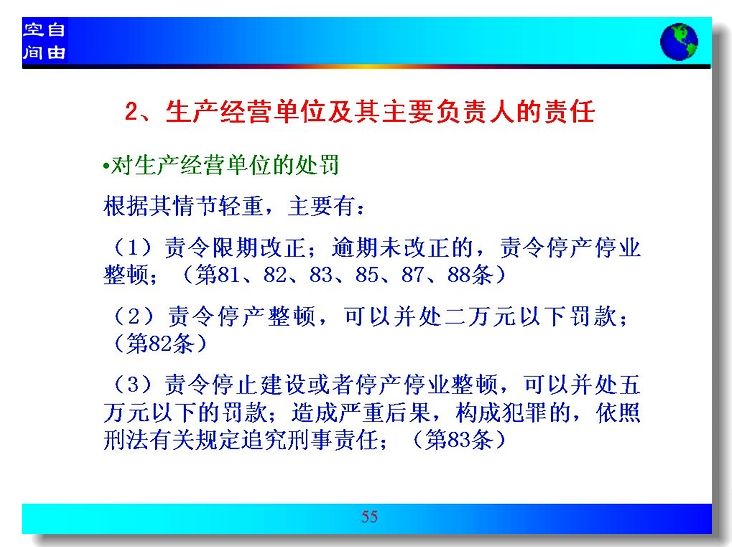 空自
间由

2、生产经营单位及其主要负责人的责任

•对生产经营单位的处罚

根据其情节轻重，主要有：

（1）责令限期改正；逾期未改正的，责令停产停业整顿；（第81、82、83、85、87、88条）

（2）责令停产整顿，可以并处二万元以下罚款；（第82条）

（3）责令停止建设或者停产停业整顿，可以并处五万元以下的罚款；造成严重后果，构成犯罪的，依照刑法有关规定追究刑事责任；（第83条）

55